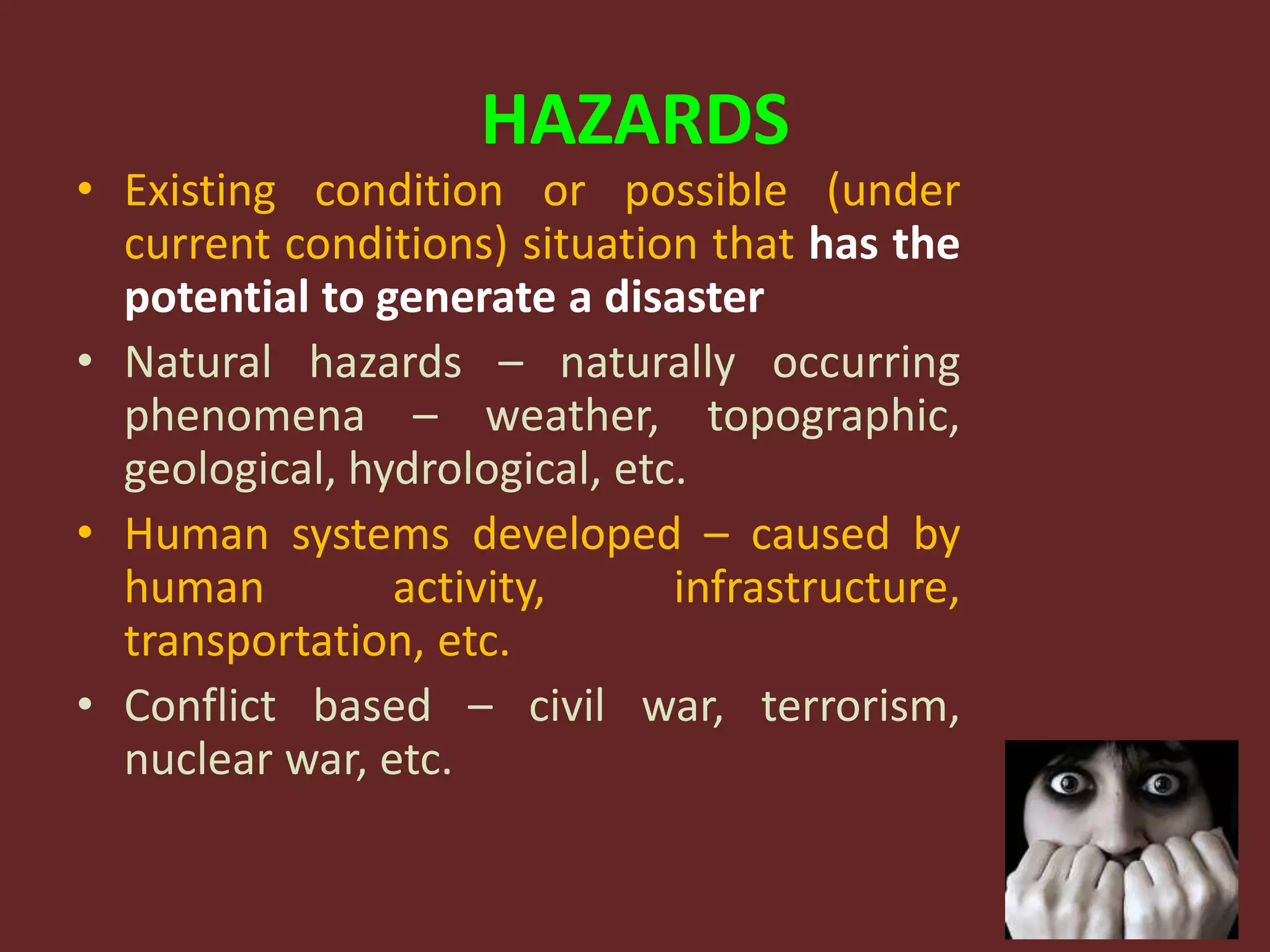 HAZARDS

• Existing condition or possible (under current conditions) situation that has the potential to generate a disaster

• Natural hazards – naturally occurring phenomena – weather, topographic, geological, hydrological, etc.

• Human systems developed – caused by human activity, infrastructure, transportation, etc.

• Conflict based – civil war, terrorism, nuclear war, etc.